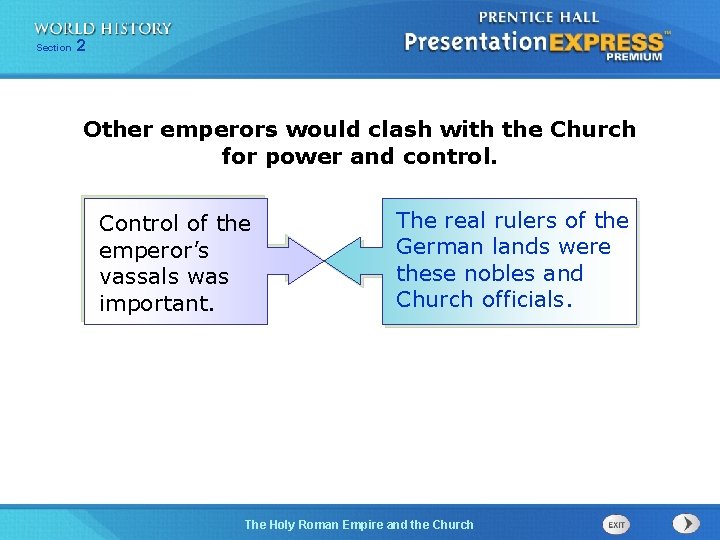 WORLD HISTORY
Section 2

PRENTICE HALL
PresentationEXPRESS™
PREMIUM

Other emperors would clash with the Church for power and control.

Control of the emperor's vassals was important.

The real rulers of the German lands were these nobles and Church officials.

The Holy Roman Empire and the Church

EXIT